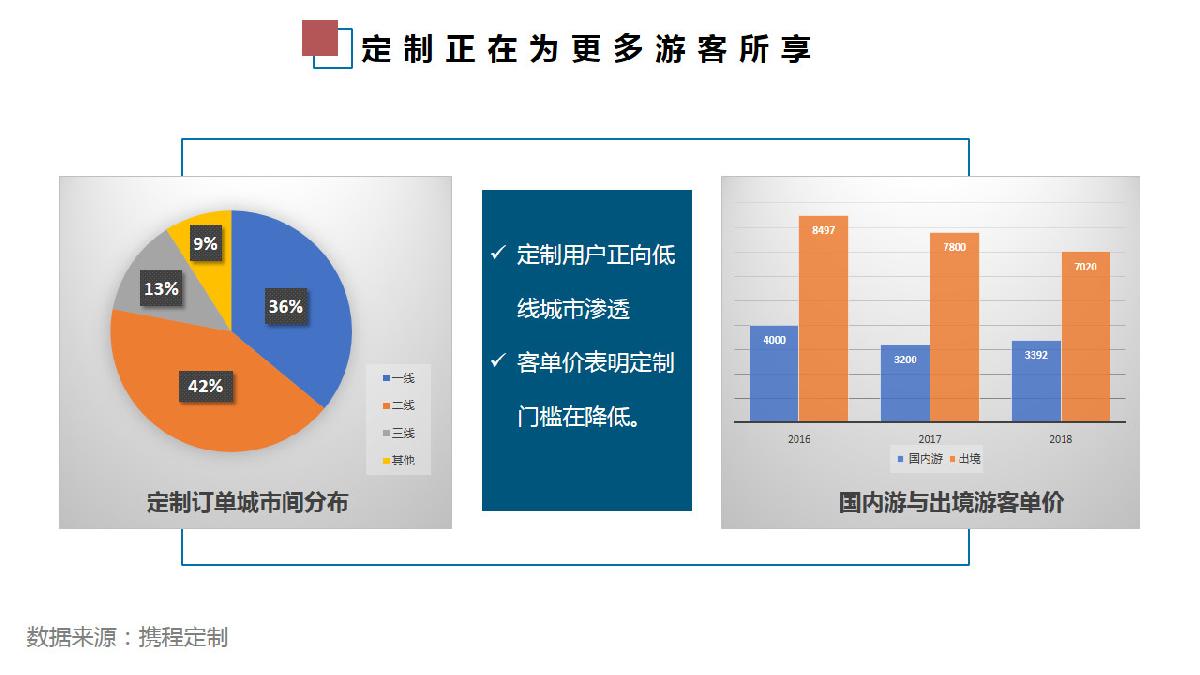 定制正在为更多游客所享

9%
13%
36%
42%

一线
二线
三线
其他

定制订单城市间分布

✓ 定制用户正向低线城市渗透

✓ 客单价表明定制门槛在降低。

8497
7800
7020
4000
3200
3392
2016
2017
2018
国内游
出境

国内游与出境游客单价

数据来源：携程定制